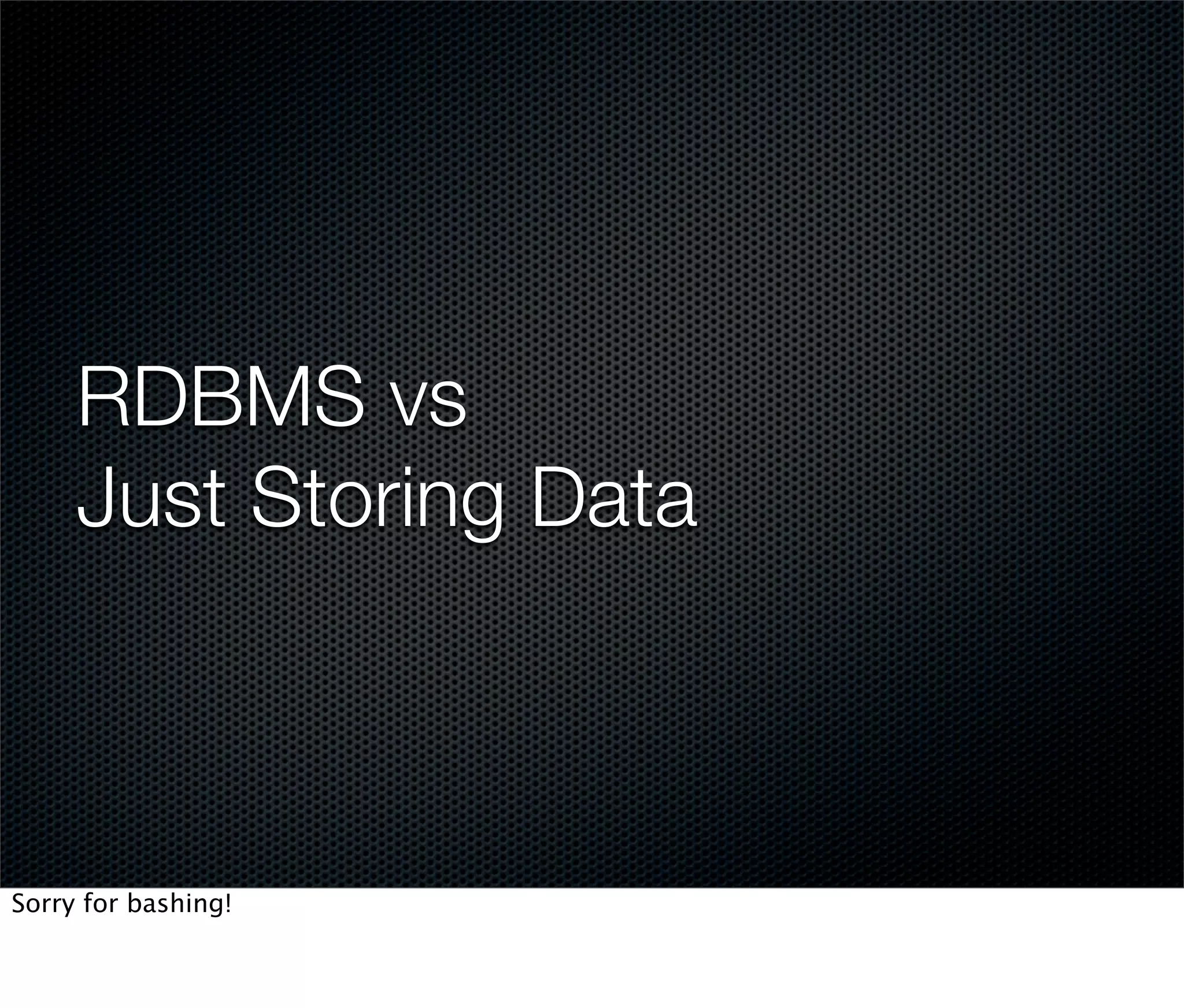 RDBMS vs
Just Storing Data

Sorry for bashing!